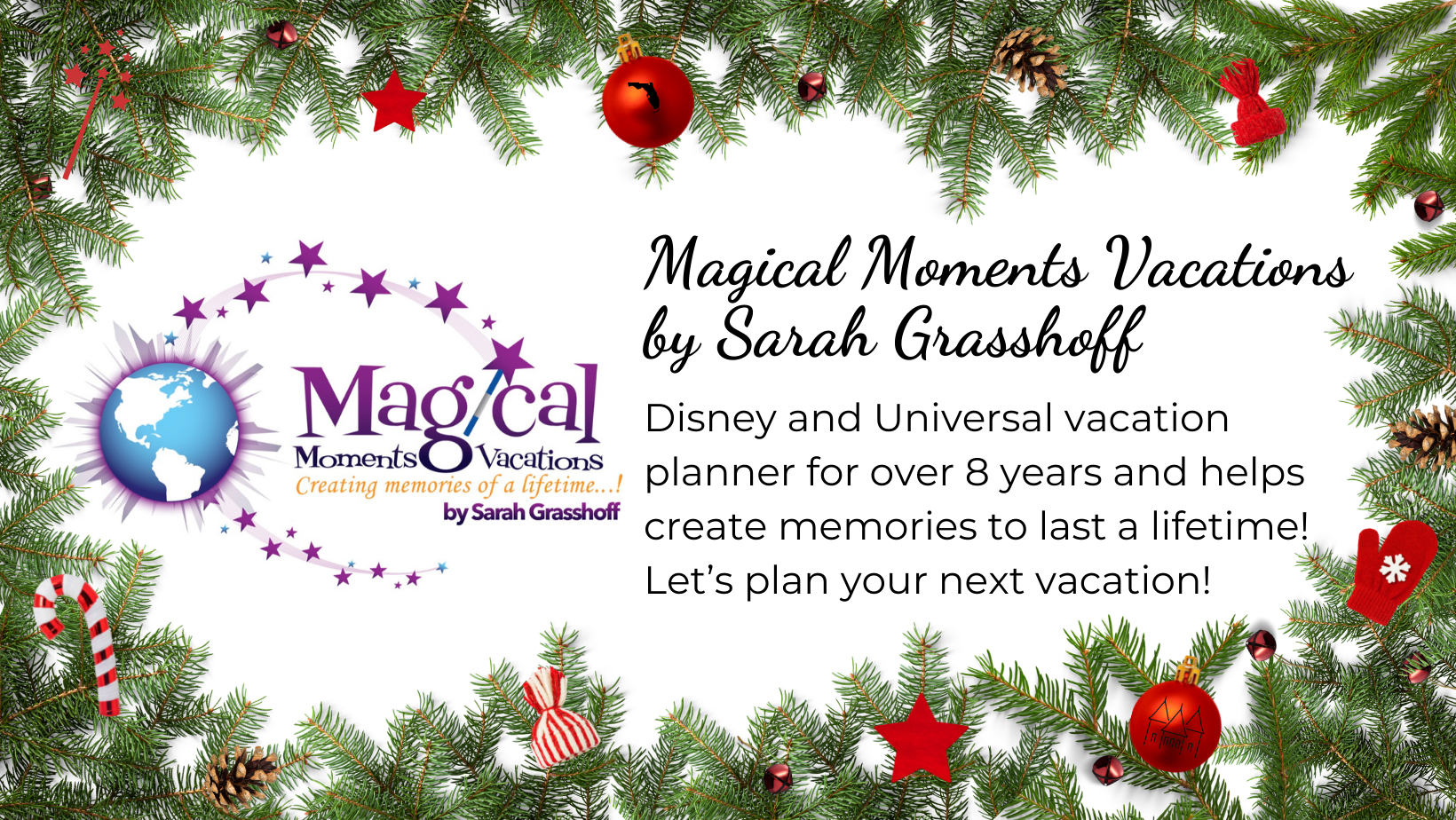 Magical Moments Vacations
Creating memories of a lifetime...!
by Sarah Grasshoff

Magical Moments Vacations by Sarah Grasshoff

Disney and Universal vacation planner for over 8 years and helps create memories to last a lifetime! Let's plan your next vacation!